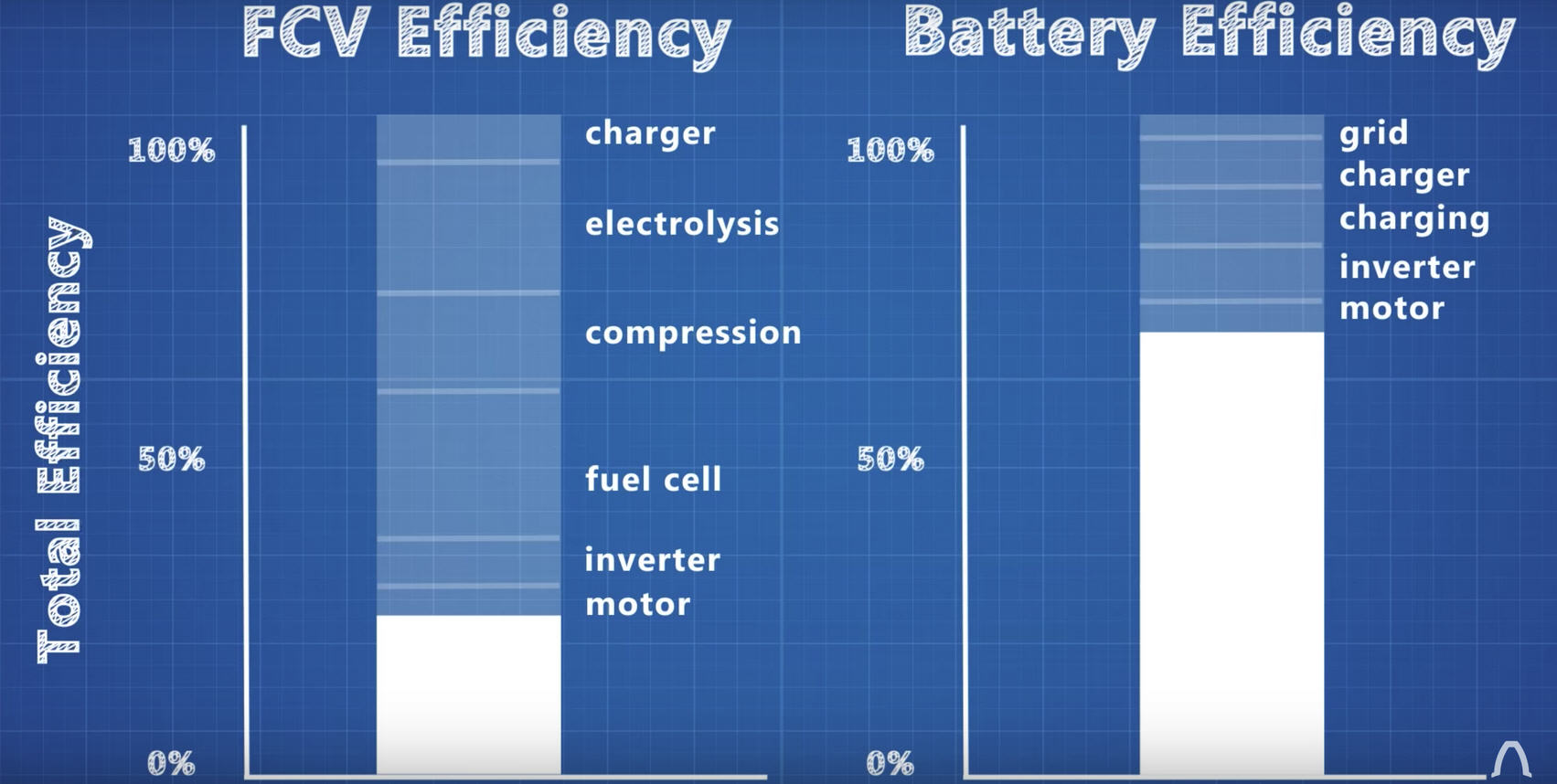 FCV Efficiency

Total Efficiency

100%

50%

0%

charger

electrolysis

compression

fuel cell

inverter

motor

Battery Efficiency

100%

50%

0%

grid

charger

charging

inverter

motor